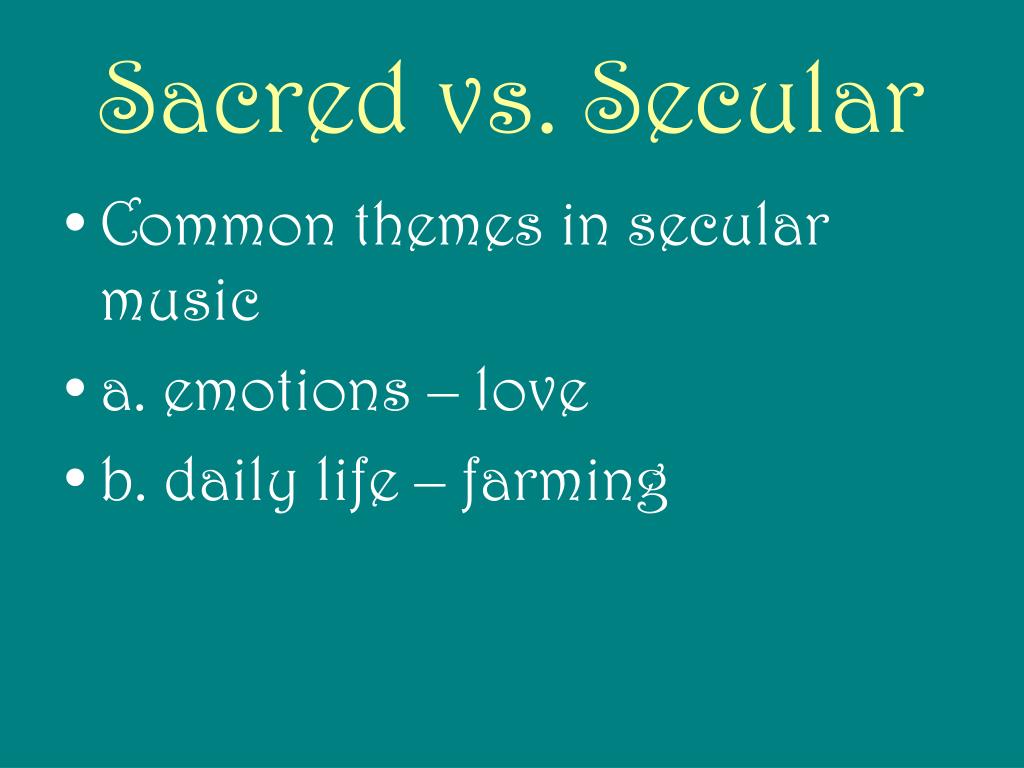 Sacred vs. Secular

• Common themes in secular music
• a. emotions – love
• b. daily life – farming